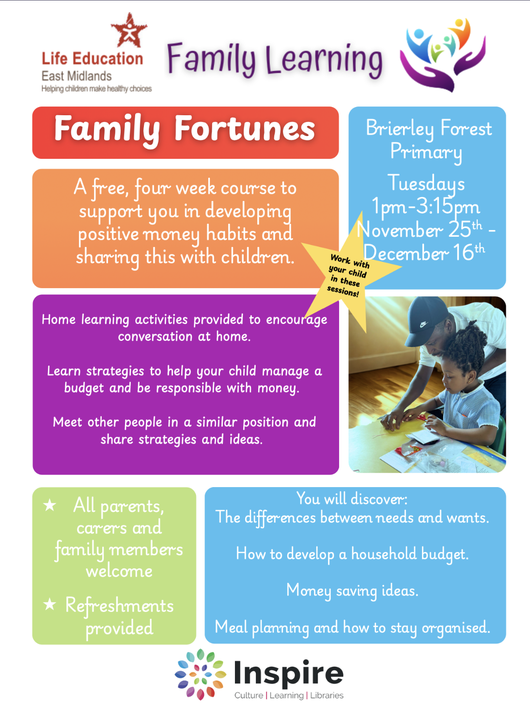 Life Education
East Midlands
Helping children make healthy choices

Family Learning

Family Fortunes

A free, four week course to support you in developing positive money habits and sharing this with children.

Brierley Forest Primary

Tuesdays
1pm-3:15pm
November 25$^{th}$ - December 16$^{th}$

Work with your child in these sessions!

Home learning activities provided to encourage conversation at home.

Learn strategies to help your child manage a budget and be responsible with money.

Meet other people in a similar position and share strategies and ideas.

★ All parents, carers and family members welcome

★ Refreshments provided

You will discover:
The differences between needs and wants.

How to develop a household budget.

Money saving ideas.

Meal planning and how to stay organised.

Inspire
Culture | Learning | Libraries